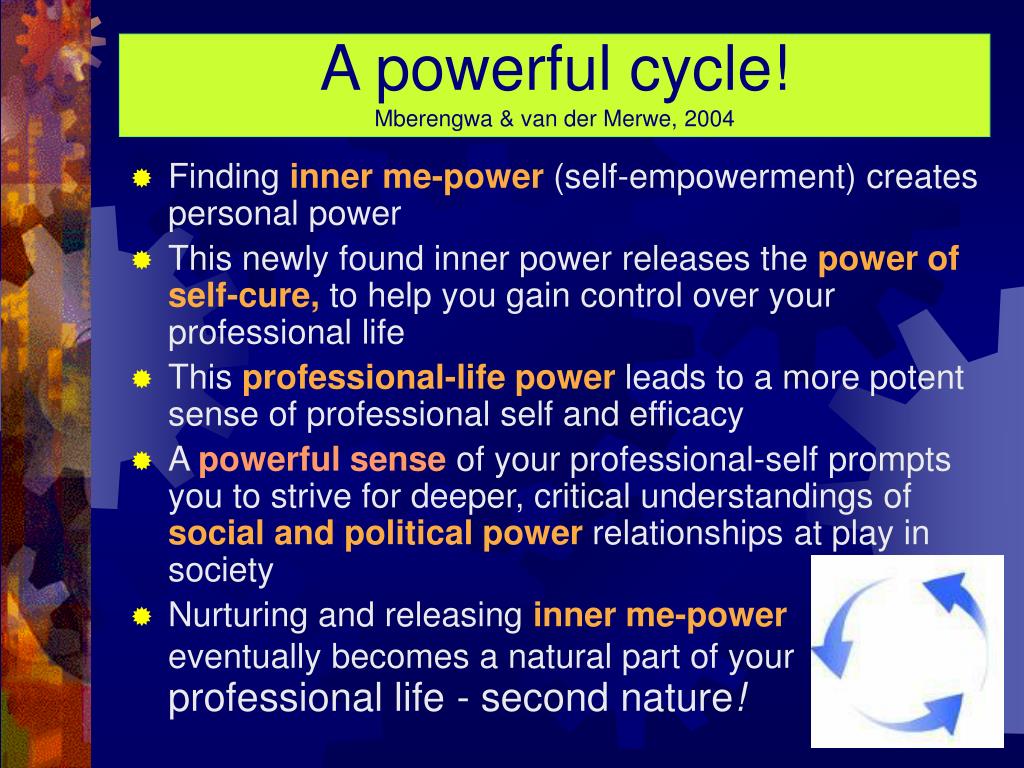 A powerful cycle!
Mberengwa & van der Merwe, 2004

Finding inner me-power (self-empowerment) creates personal power

This newly found inner power releases the power of self-cure, to help you gain control over your professional life

This professional-life power leads to a more potent sense of professional self and efficacy

A powerful sense of your professional-self prompts you to strive for deeper, critical understandings of social and political power relationships at play in society

Nurturing and releasing inner me-power eventually becomes a natural part of your professional life - second nature!